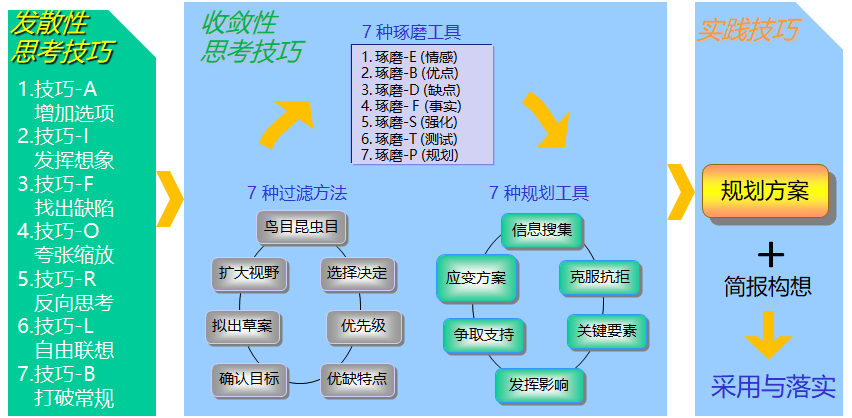 发散性
思考技巧

1.技巧-A
增加选项
2.技巧-I
发挥想象
3.技巧-F
找出缺陷
4.技巧-O
夸张缩放
5.技巧-R
反向思考
6.技巧-L
自由联想
7.技巧-B
打破常规

收敛性
思考技巧

7 种琢磨工具

1. 琢磨-E (情感)
2. 琢磨-B (优点)
3. 琢磨-D (缺点)
4. 琢磨- F (事实)
5. 琢磨-S (强化)
6. 琢磨-T (测试)
7. 琢磨-P (规划)

7 种过滤方法

鸟目昆虫目
选择决定
优先级
优缺特点
确认目标
拟出草案
扩大视野

7 种规划工具

信息搜集
克服抗拒
关键要素
发挥影响
争取支持
应变方案

实践技巧

规划方案
+
简报构想

采用与落实